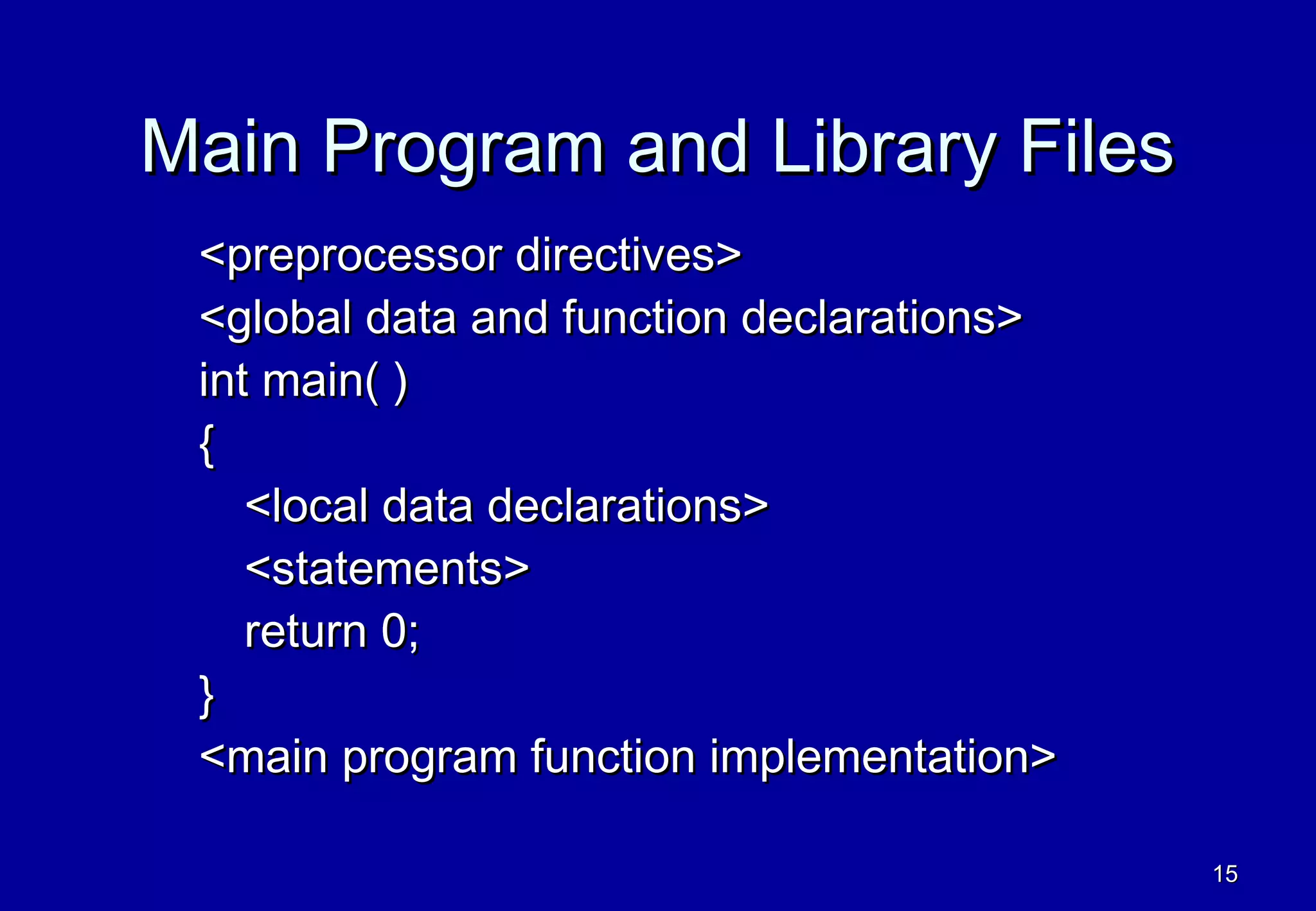 Main Program and Library Files

<preprocessor directives>
<global data and function declarations>
int main( )
{
   <local data declarations>
   <statements>
   return 0;
}
<main program function implementation>

15